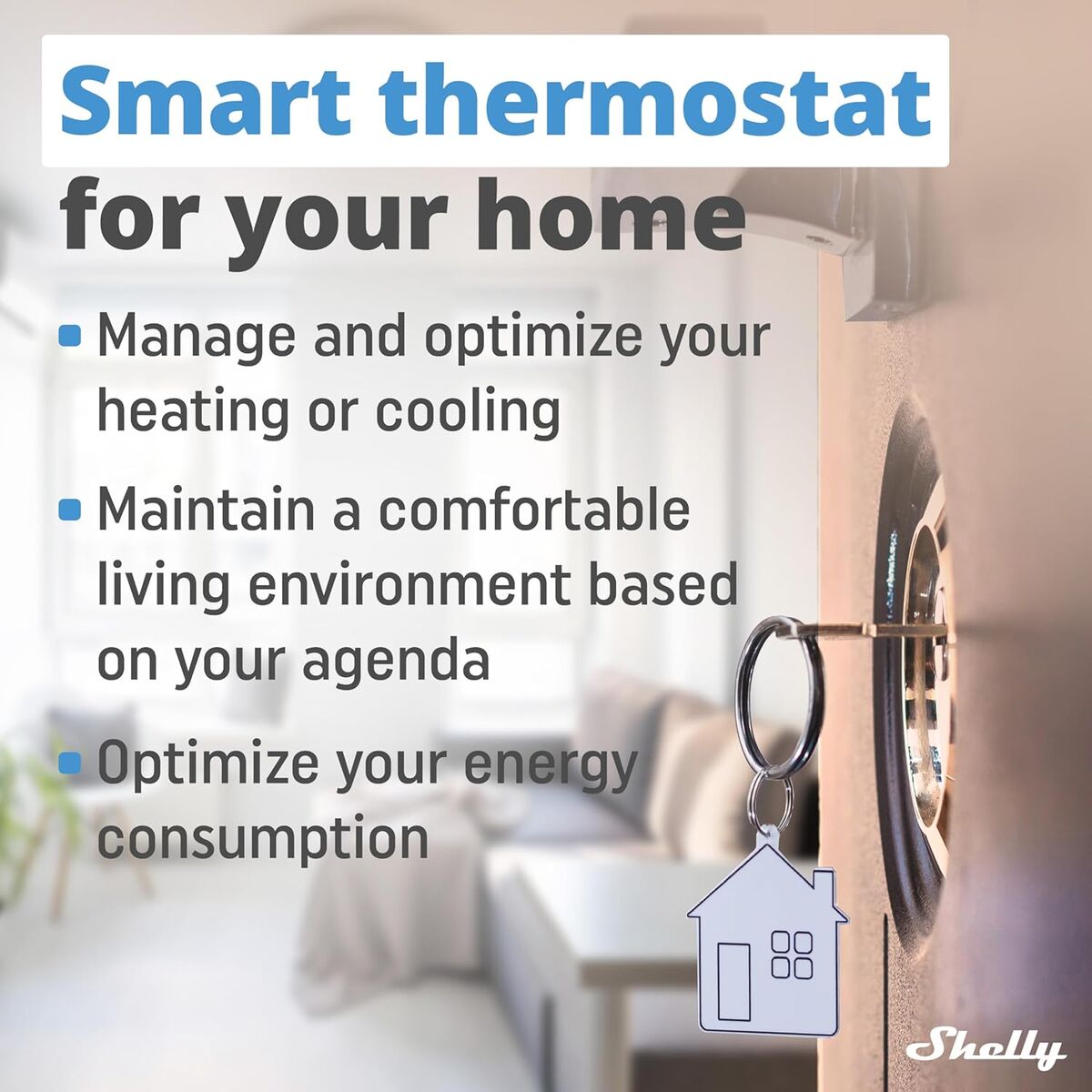 Smart thermostat
for your home

- Manage and optimize your heating or cooling
- Maintain a comfortable living environment based on your agenda
- Optimize your energy consumption

Shelly